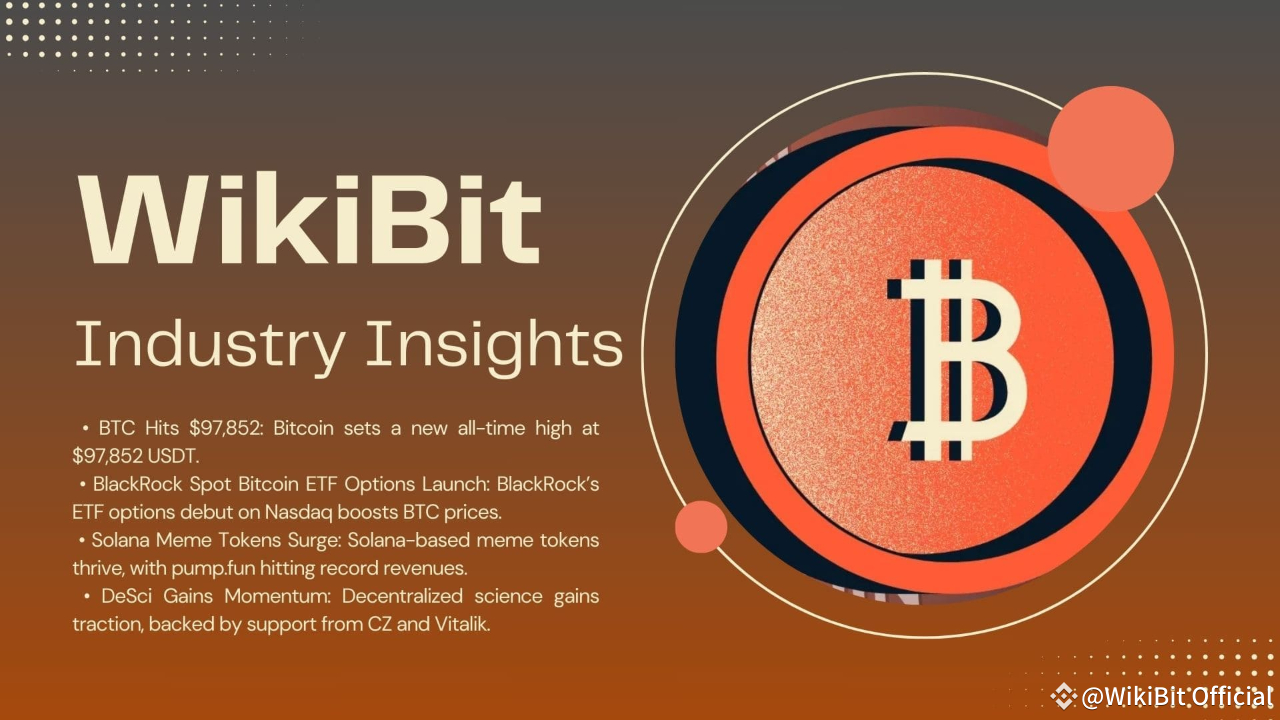 WikiBit

Industry Insights

• BTC Hits \$97,852: Bitcoin sets a new all-time high at \$97,852 USDT.
• BlackRock Spot Bitcoin ETF Options Launch: BlackRock's ETF options debut on Nasdaq boosts BTC prices.
• Solana Meme Tokens Surge: Solana-based meme tokens thrive, with pump.fun hitting record revenues.
• DeSci Gains Momentum: Decentralized science gains traction, backed by support from CZ and Vitalik.

@WikiBit Official